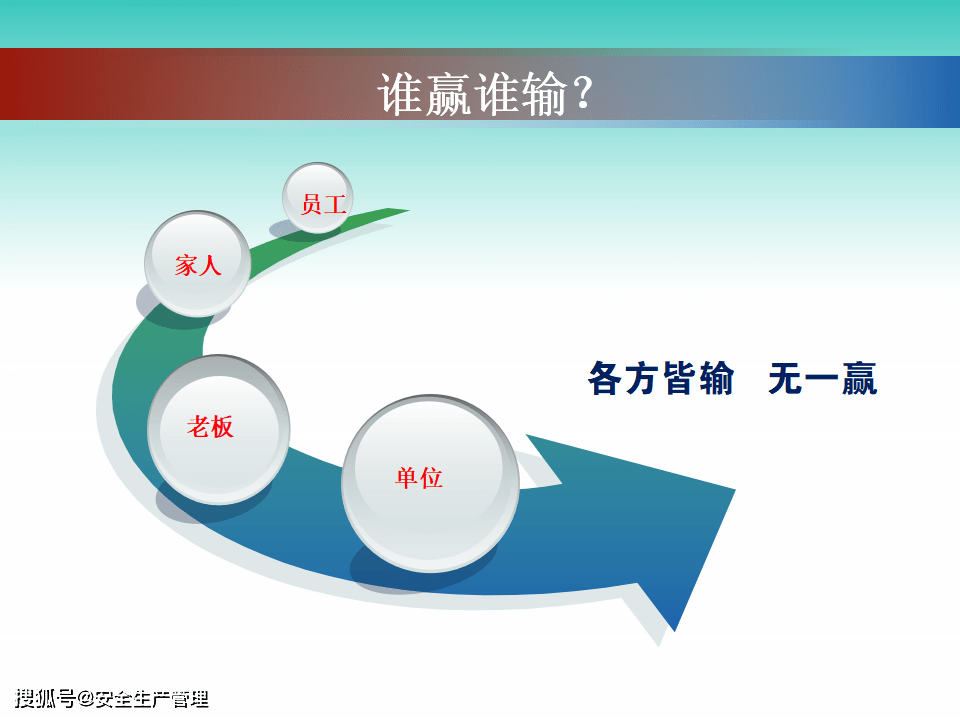 谁赢谁输?

员工

家人

老板

单位

各方皆输　无一赢

搜狐号@安全生产管理